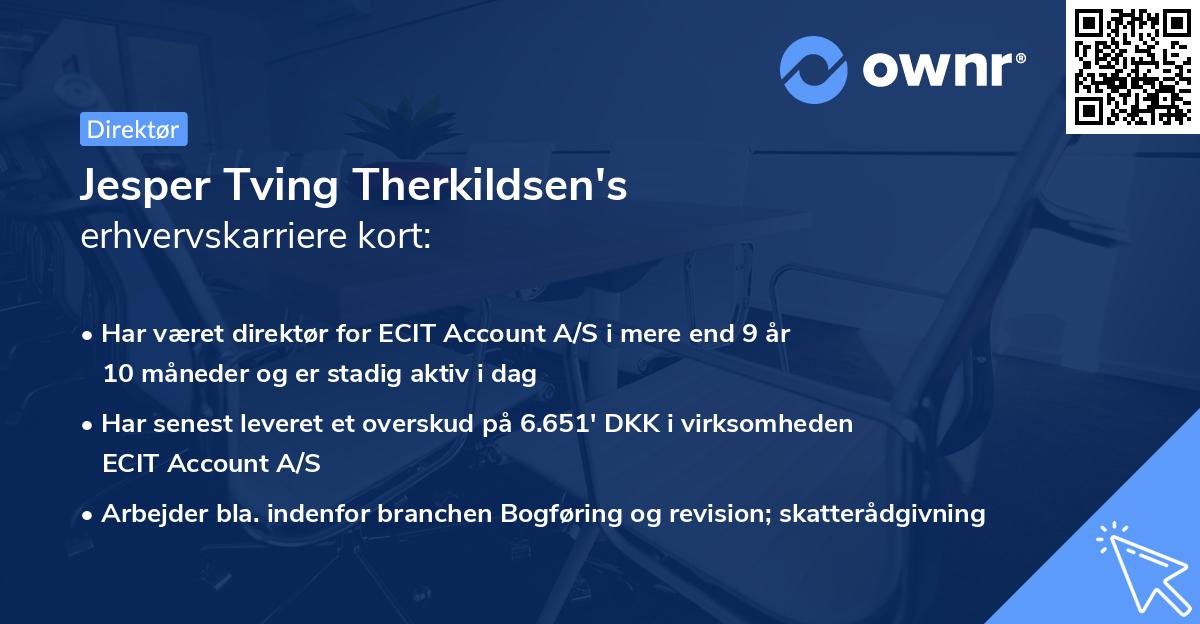 ownr®

Direktør

Jesper Tving Therkildsen's
erhvervskarriere kort:

• Har været direktør for ECIT Account A/S i mere end 9 år 10 måneder og er stadig aktiv i dag

• Har senest leveret et overskud på 6.651' DKK i virksomheden ECIT Account A/S

• Arbejder bla. indenfor branchen Bogføring og revision; skatterådgivning